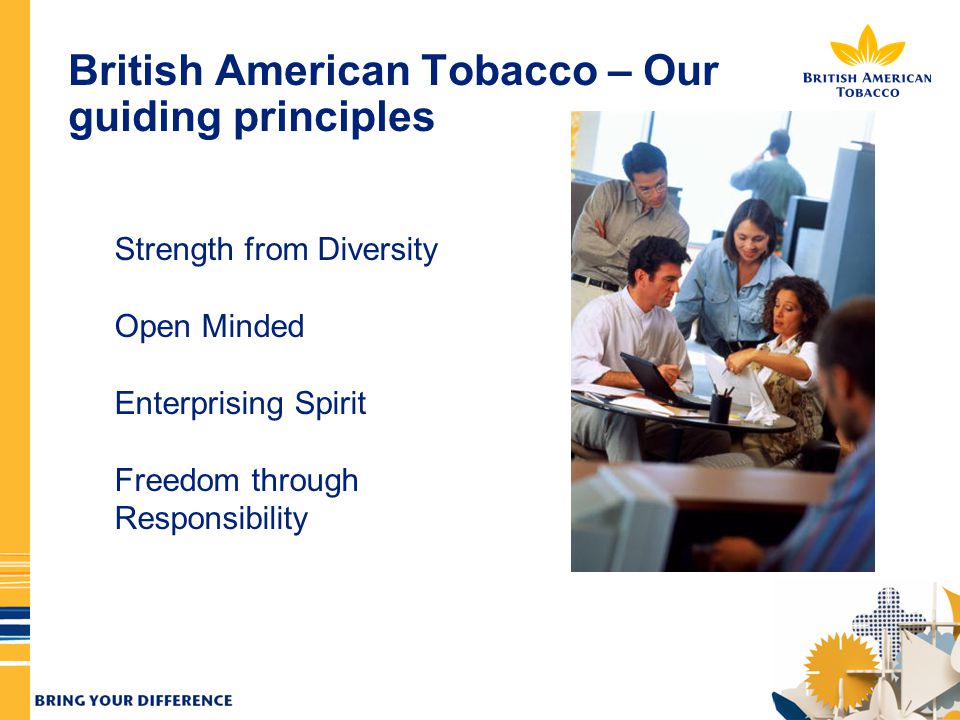 British American Tobacco – Our guiding principles

BRITISH AMERICAN TOBACCO

Strength from Diversity

Open Minded

Enterprising Spirit

Freedom through Responsibility

BRING YOUR DIFFERENCE